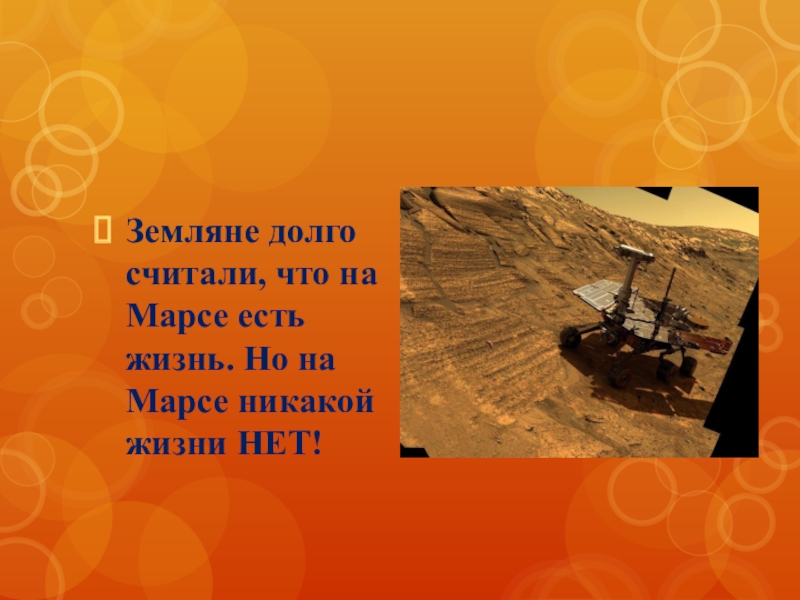 Земляне долго считали, что на Марсе есть жизнь. Но на Марсе никакой жизни НЕТ!